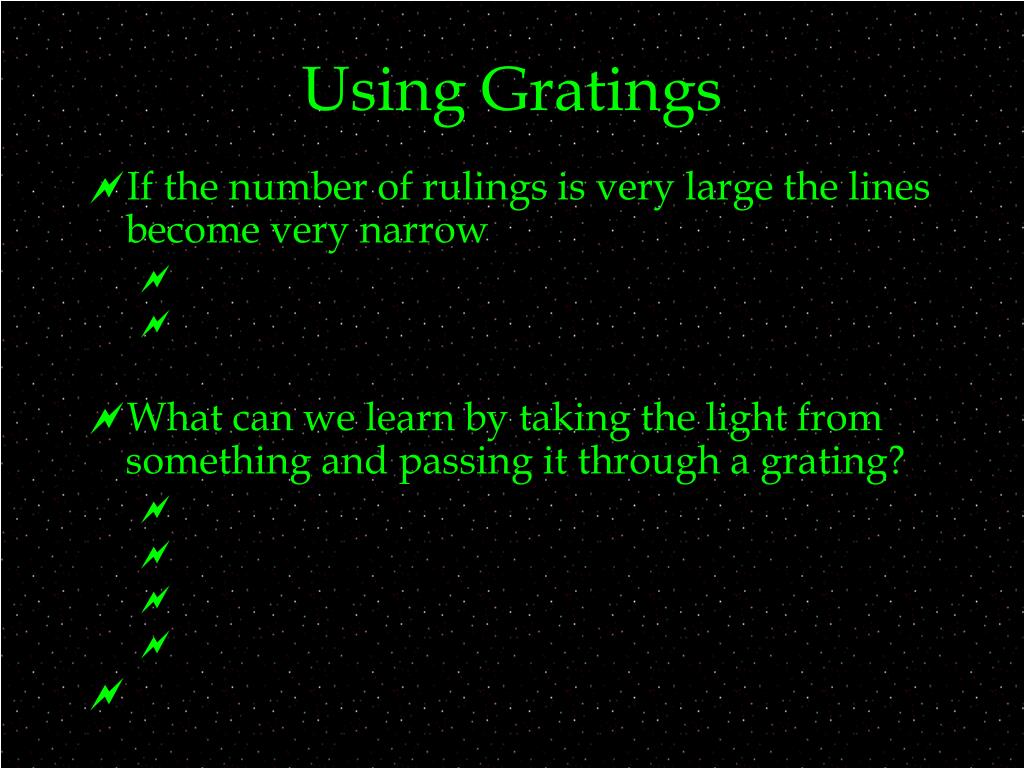 Using Gratings

If the number of rulings is very large the lines become very narrow

What can we learn by taking the light from something and passing it through a grating?